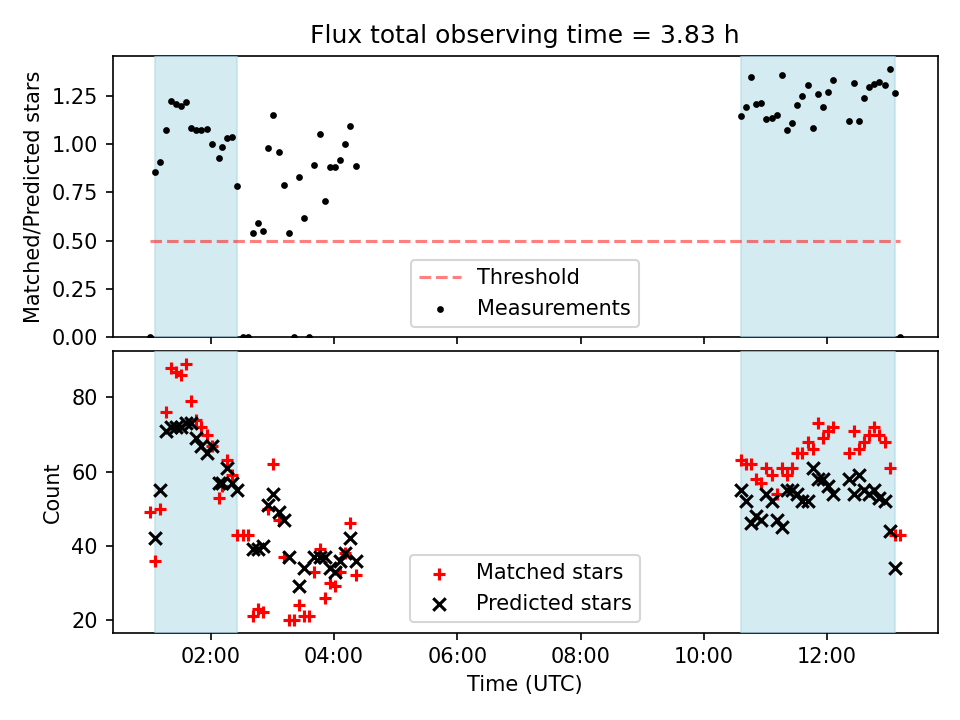 Flux total observing time = 3.83 h

Matched/Predicted stars

1.25
1.00
0.75
0.50
0.25
0.00

Threshold
Measurements

Count

80
60
40
20

Matched stars
Predicted stars

02:00
04:00
06:00
08:00
10:00
12:00

Time (UTC)